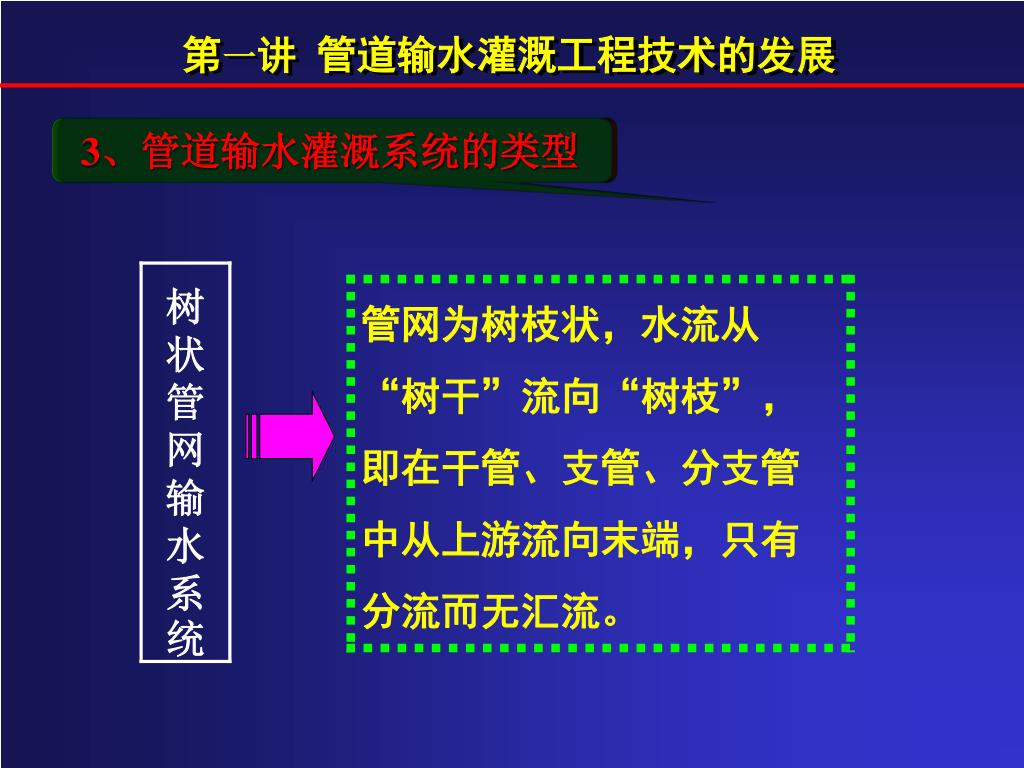 第一讲 管道输水灌溉工程技术的发展

3、管道输水灌溉系统的类型

树状管网输水系统

管网为树枝状，水流从“树干”流向“树枝”，即在干管、支管、分支管中从上游流向末端，只有分流而无汇流。